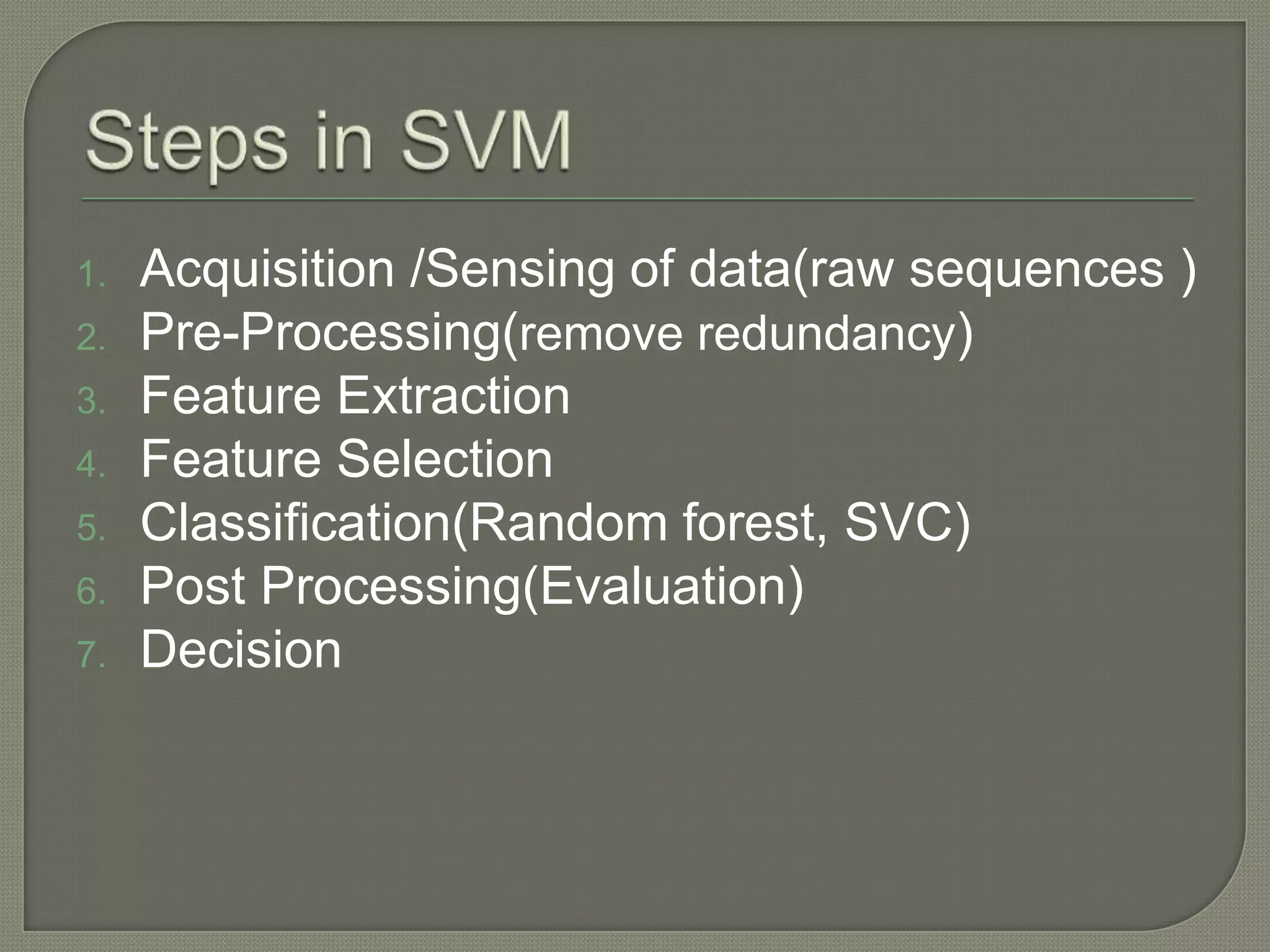 Steps in SVM

1. Acquisition /Sensing of data(raw sequences )
2. Pre-Processing(remove redundancy)
3. Feature Extraction
4. Feature Selection
5. Classification(Random forest, SVC)
6. Post Processing(Evaluation)
7. Decision